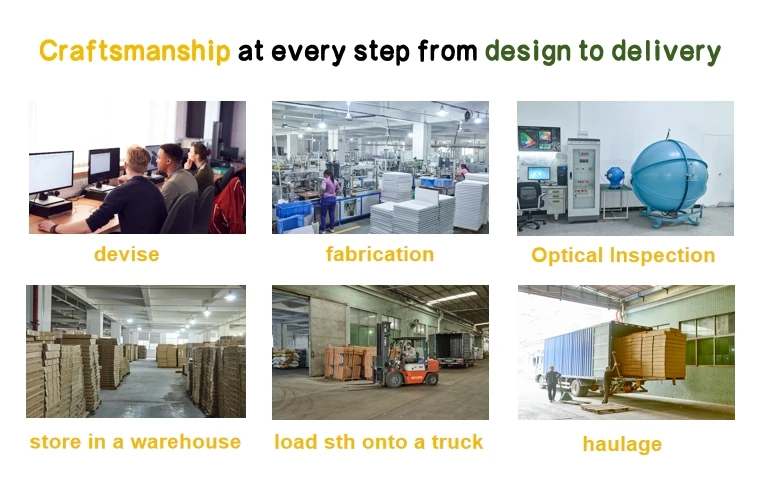 Craftsmanship at every step from design to delivery

devise

fabrication

Optical Inspection

store in a warehouse

load sth onto a truck

haulage